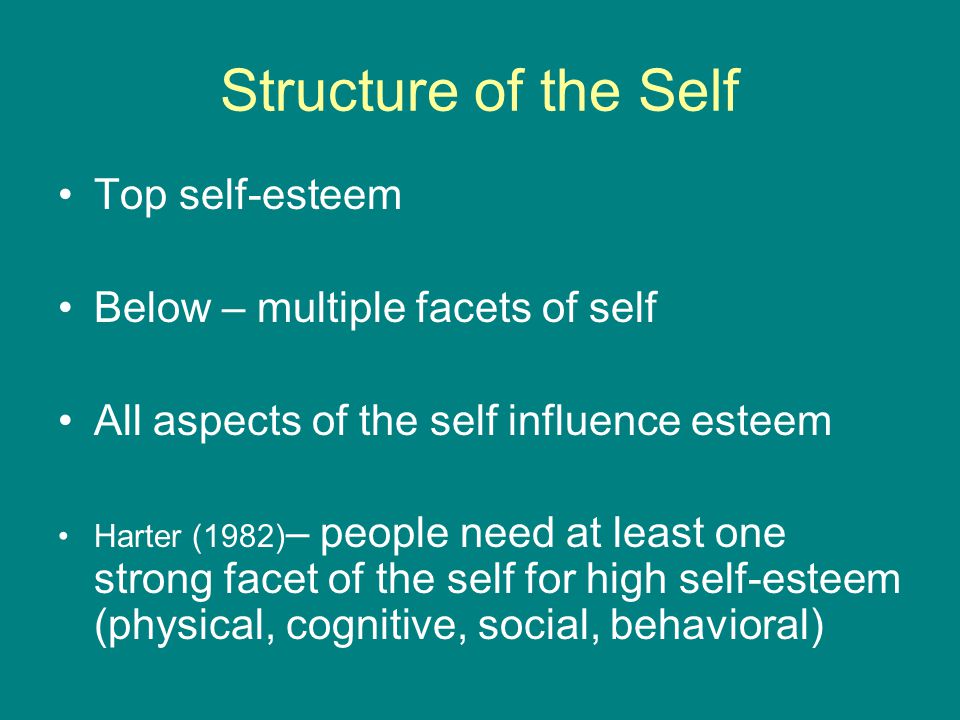 Structure of the Self

• Top self-esteem

• Below – multiple facets of self

• All aspects of the self influence esteem

• Harter (1982)– people need at least one strong facet of the self for high self-esteem (physical, cognitive, social, behavioral)